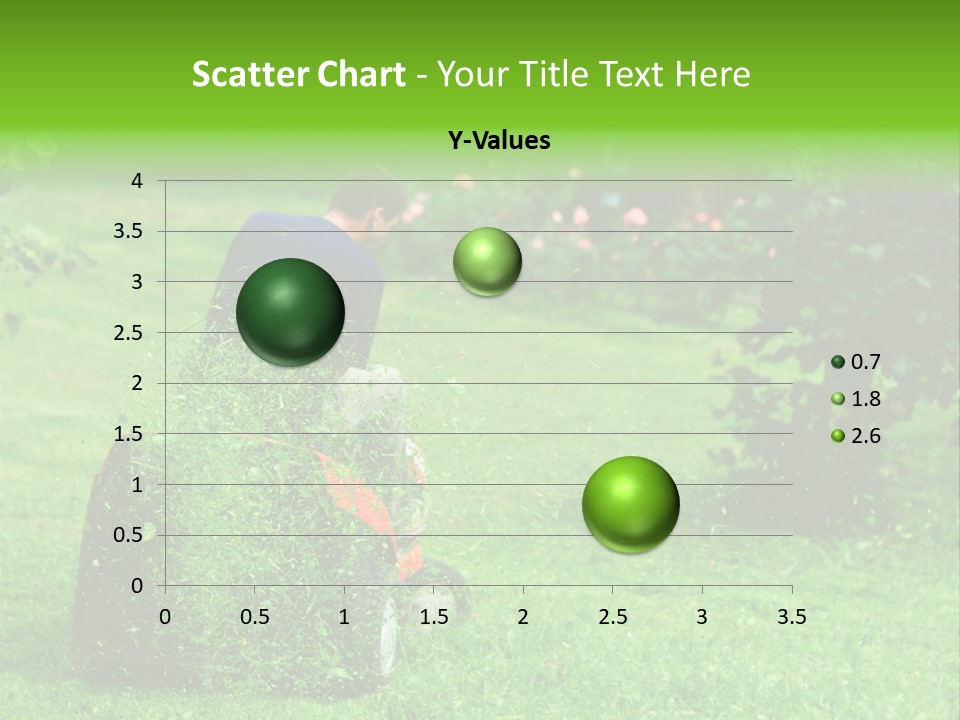 Scatter Chart - Your Title Text Here

Y-Values

4
3.5
3
2.5
2
1.5
1
0.5
0

0 0.5 1 1.5 2 2.5 3 3.5

0.7
1.8
2.6